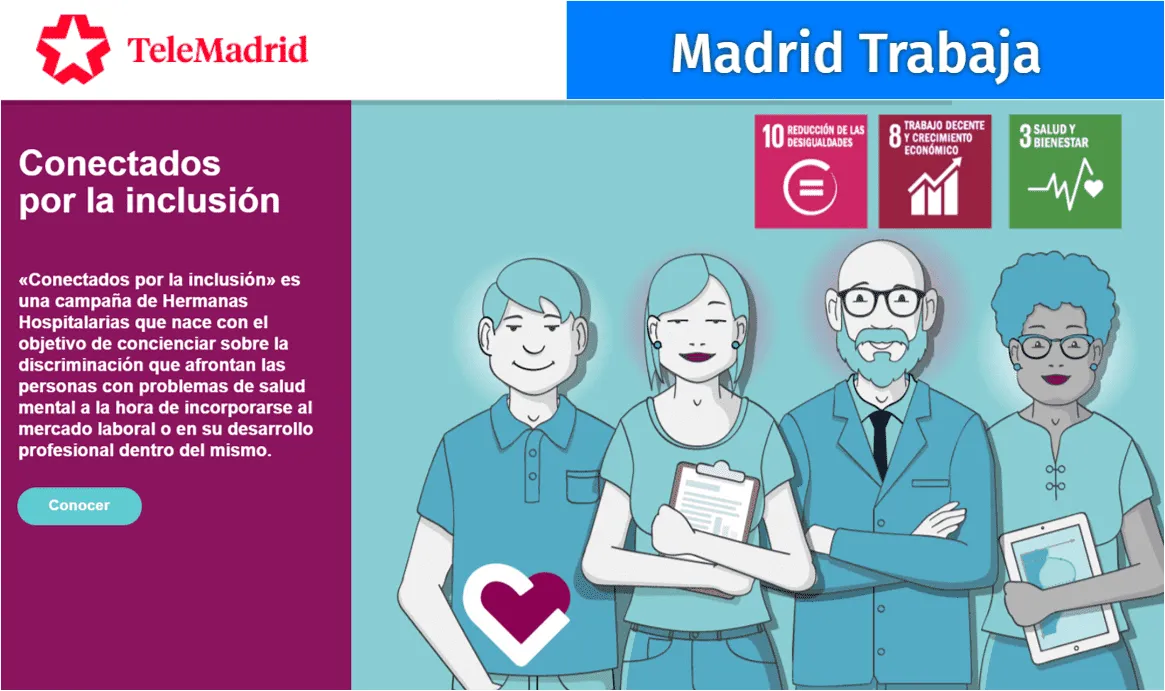 TeleMadrid

Madrid Trabaja

Conectados por la inclusión

«Conectados por la inclusión» es una campaña de Hermanas Hospitalarias que nace con el objetivo de concienciar sobre la discriminación que afrontan las personas con problemas de salud mental a la hora de incorporarse al mercado laboral o en su desarrollo profesional dentro del mismo.

Conocer

10 REDUCCIÓN DE LAS DESIGUALDADES

8 TRABAJO DECENTE Y CRECIMIENTO ECONÓMICO

3 SALUD Y BIENESTAR